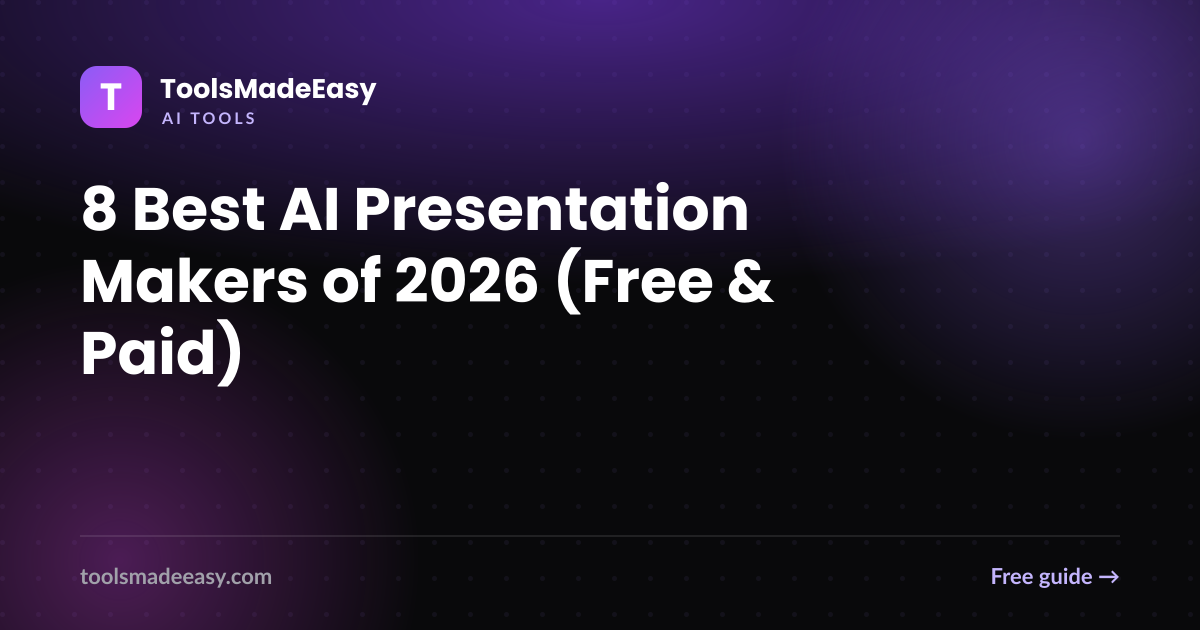 T
ToolsMadeEasy
AI TOOLS

8 Best AI Presentation Makers of 2026 (Free & Paid)

toolsmadeeasy.com

Free guide →